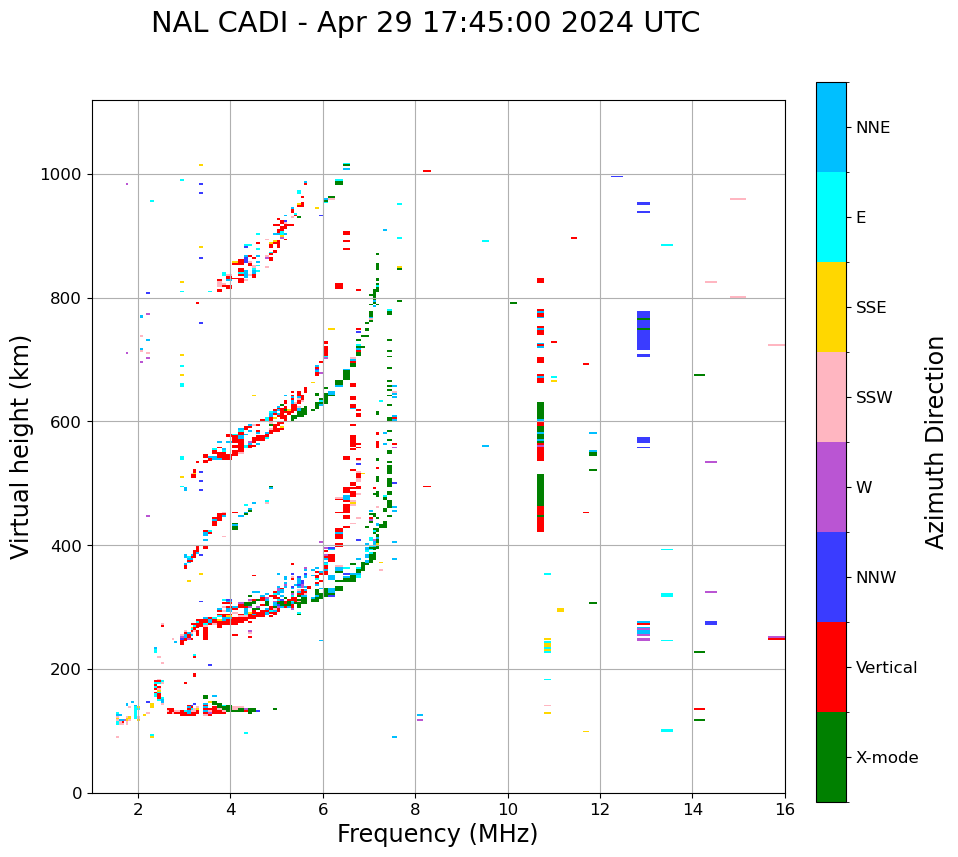 NAL CADI - Apr 29 17:45:00 2024 UTC

Virtual height (km)

1000
800
600
400
200
0

2
4
6
8
10
12
14
16

Frequency (MHz)

NNE
E
SSE
SSW
W
NNW
Vertical
X-mode

Azimuth Direction